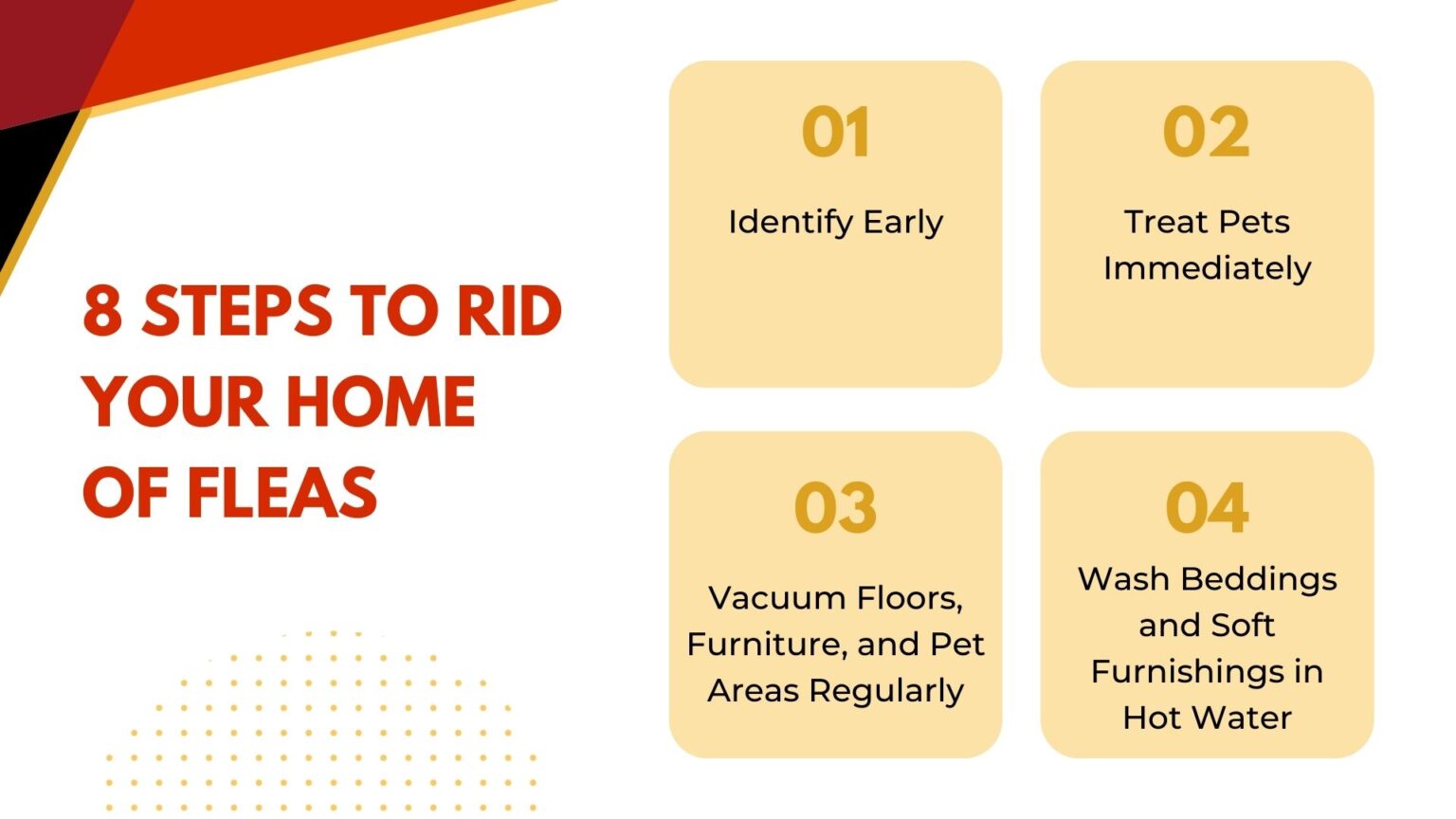 8 STEPS TO RID YOUR HOME OF FLEAS

01

Identify Early

02

Treat Pets Immediately

03

Vacuum Floors, Furniture, and Pet Areas Regularly

04

Wash Beddings and Soft Furnishings in Hot Water